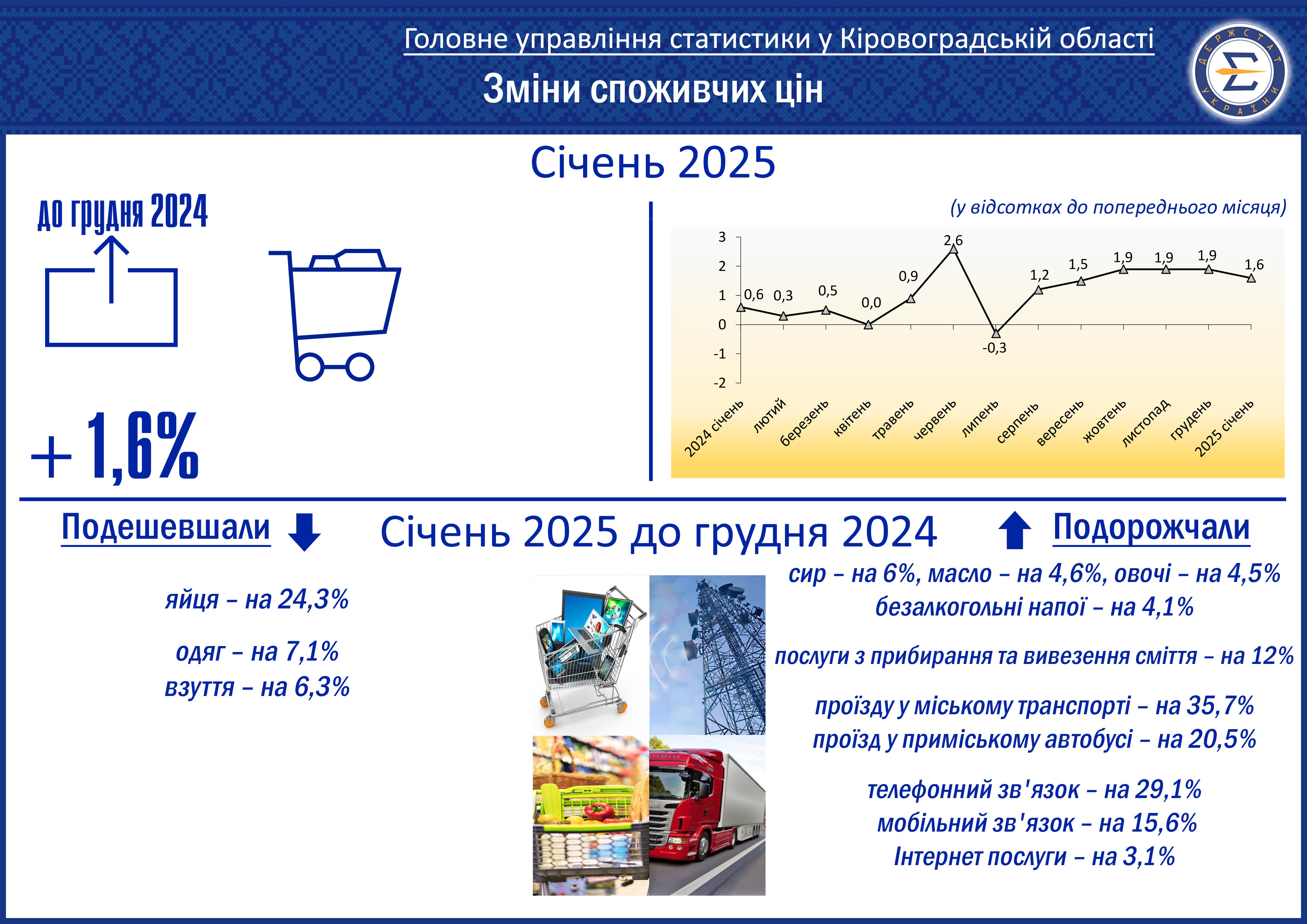 Головне управління статистики у Кіровоградській області

Зміни споживчих цін

ДЕРЖСТАТ УКРАЇНИ

Січень 2025

до грудня 2024

+1,6%

(у відсотках до попереднього місяця)

3
2
1
0
-1
-2

0,6 0,3 0,5 0,0 0,9 2,6 -0,3 1,2 1,5 1,9 1,9 1,9 1,6

2024 січень
лютий
березень
квітень
травень
червень
липень
серпень
вересень
жовтень
листопад
грудень
2025 січень

Подешевшали

Січень 2025 до грудня 2024

Подорожчали

яйця – на 24,3%

одяг – на 7,1%
взуття – на 6,3%

сир – на 6%, масло – на 4,6%, овочі – на 4,5%
безалкогольні напої – на 4,1%

послуги з прибирання та вивезення сміття – на 12%

проїзду у міському транспорті – на 35,7%
проїзд у приміському автобусі – на 20,5%

телефонний зв'язок – на 29,1%
мобільний зв'язок – на 15,6%
Інтернет послуги – на 3,1%